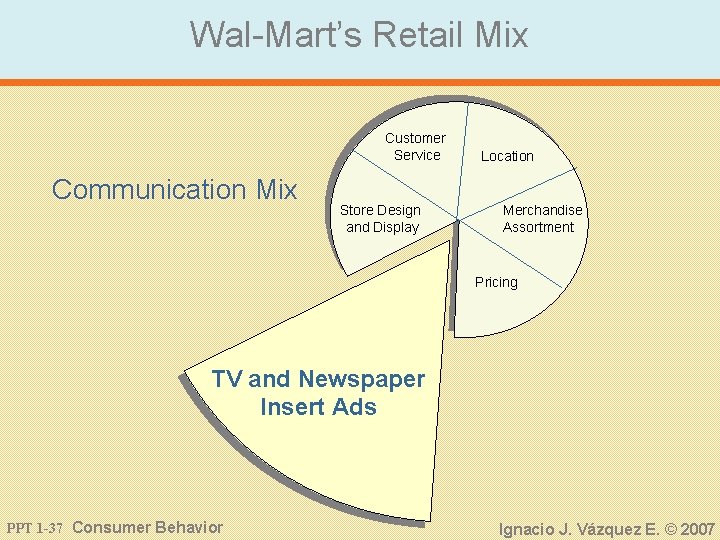 Wal-Mart's Retail Mix

Communication Mix

Customer Service

Location

Store Design and Display

Merchandise Assortment

Pricing

TV and Newspaper Insert Ads

PPT 1-37 Consumer Behavior

Ignacio J. Vázquez E. © 2007